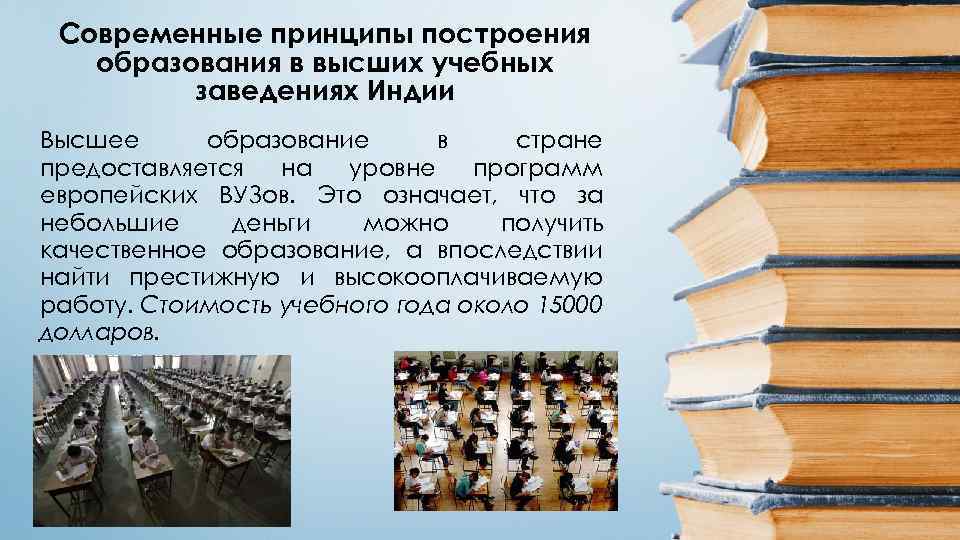 Современные принципы построения образования в высших учебных заведениях Индии

Высшее образование в стране предоставляется на уровне программ европейских ВУЗов. Это означает, что за небольшие деньги можно получить качественное образование, а впоследствии найти престижную и высокооплачиваемую работу. Стоимость учебного года около 15000 долларов.